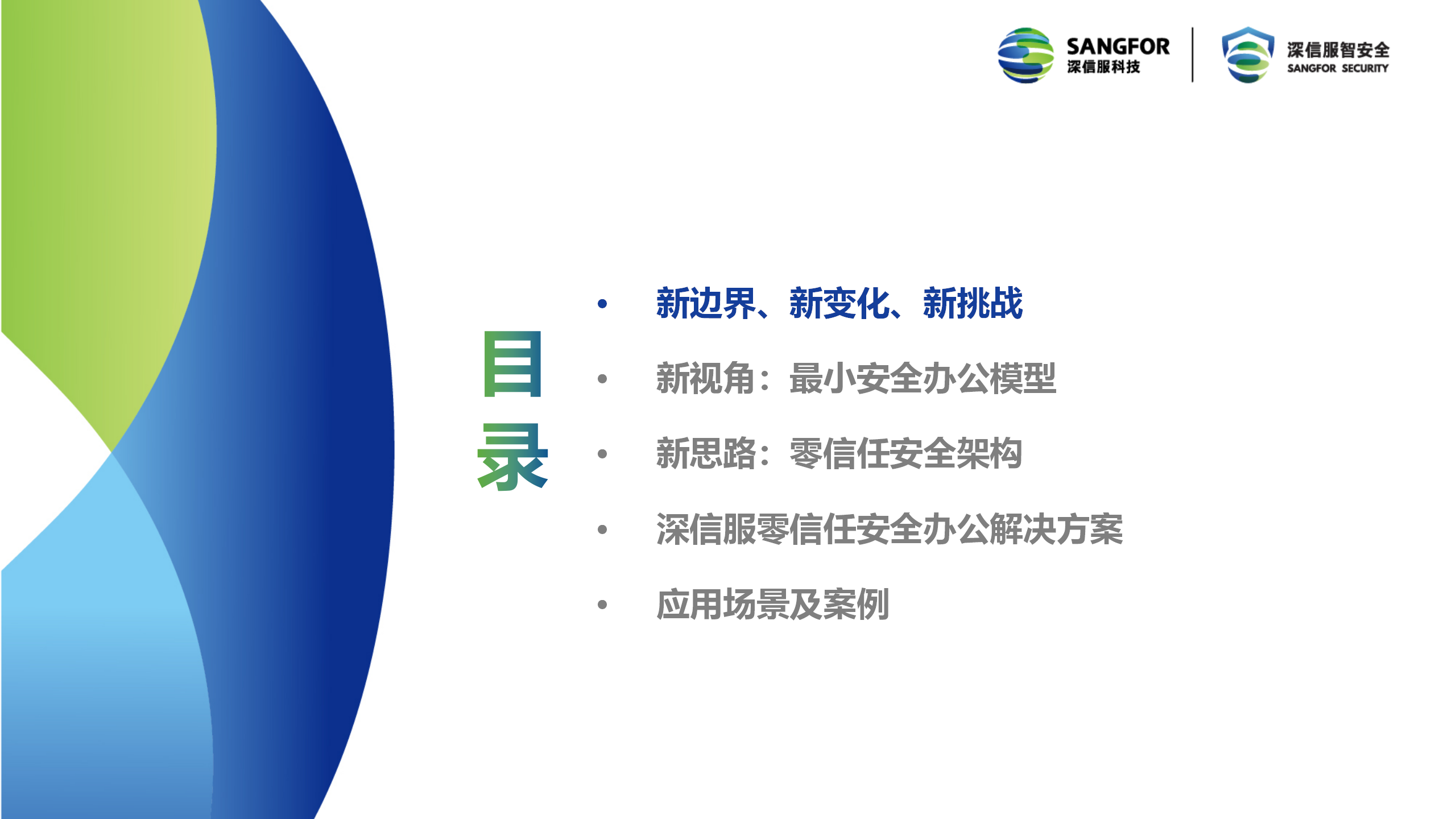 SANGFOR
深信服科技

深信服智安全
SANGFOR SECURITY

目录

• 新边界、新变化、新挑战
• 新视角：最小安全办公模型
• 新思路：零信任安全架构
• 深信服零信任安全办公解决方案
• 应用场景及案例